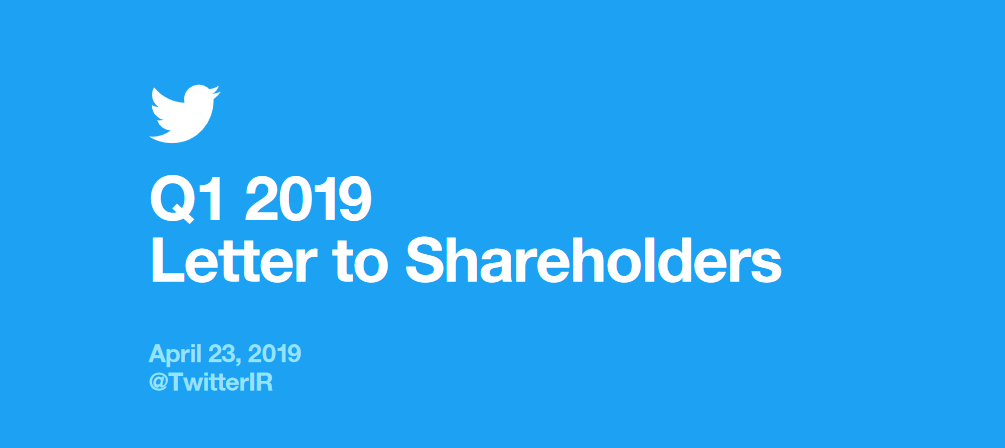 Q1 2019
Letter to Shareholders

April 23, 2019
@TwitterIR